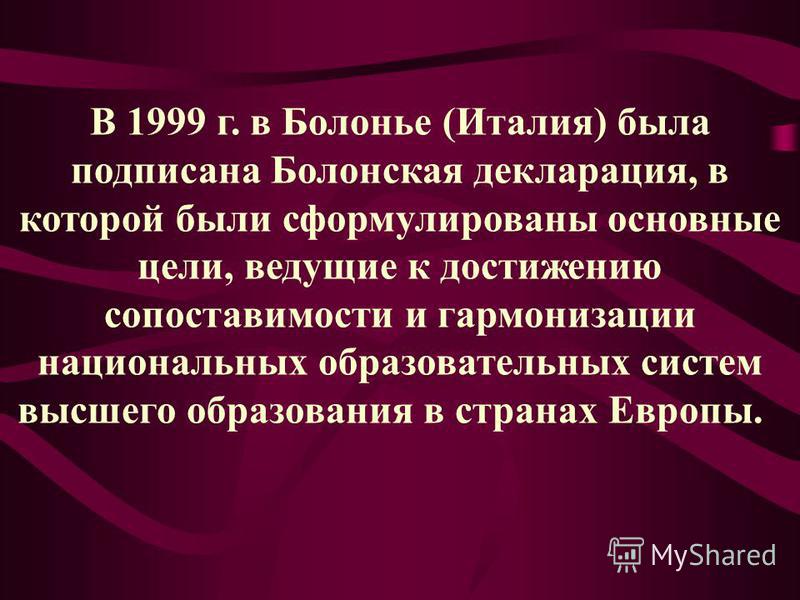 В 1999 г. в Болонье (Италия) была подписана Болонская декларация, в которой были сформулированы основные цели, ведущие к достижению сопоставимости и гармонизации национальных образовательных систем высшего образования в странах Европы.

MyShared